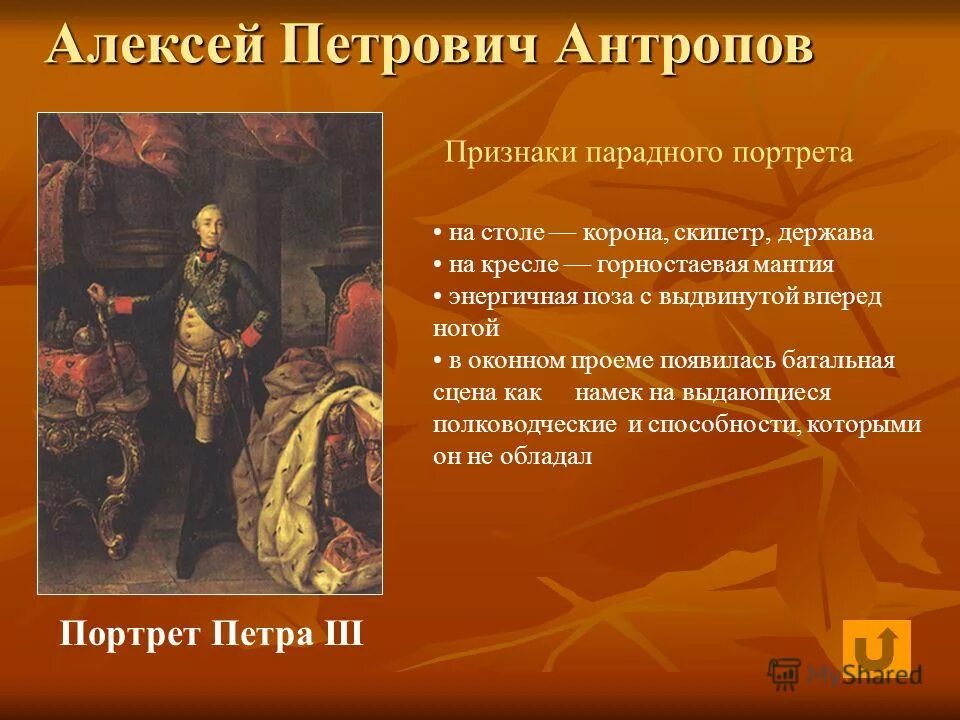 Алексей Петрович Антропов

Признаки парадного портрета

• на столе — корона, скипетр, держава
• на кресле — горностаевая мантия
• энергичная поза с выдвинутой вперед ногой
• в оконном проеме появилась батальная сцена как намек на выдающиеся полководческие и способности, которыми он не обладал

Портрет Петра III

MyShared